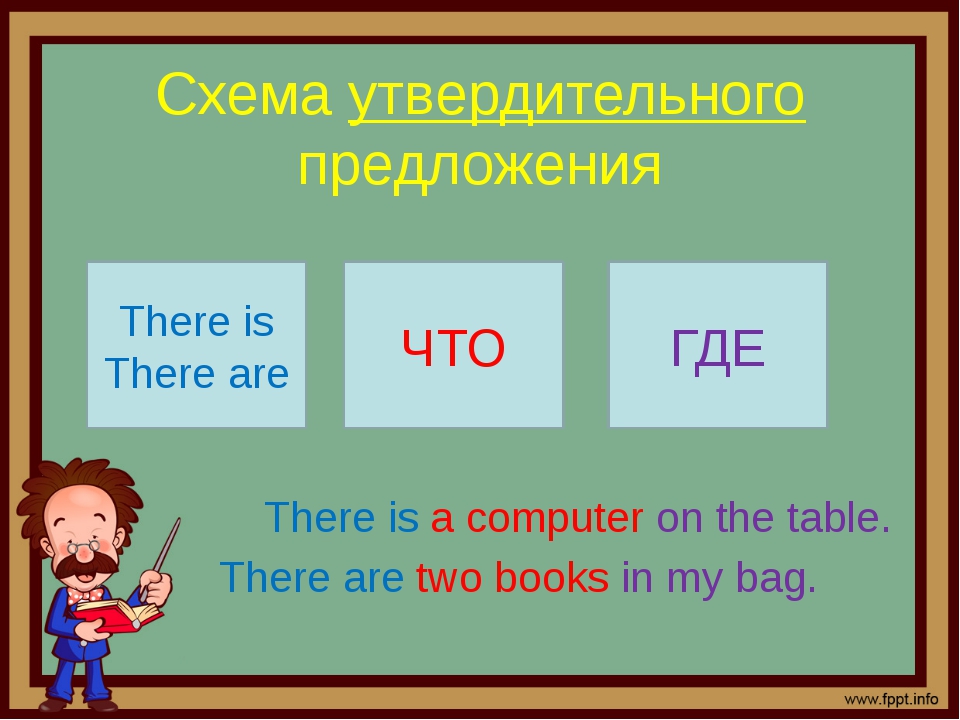 Схема утвердительного предложения

There is
There are

ЧТО

ГДЕ

There is a computer on the table.
There are two books in my bag.

www.fppt.info